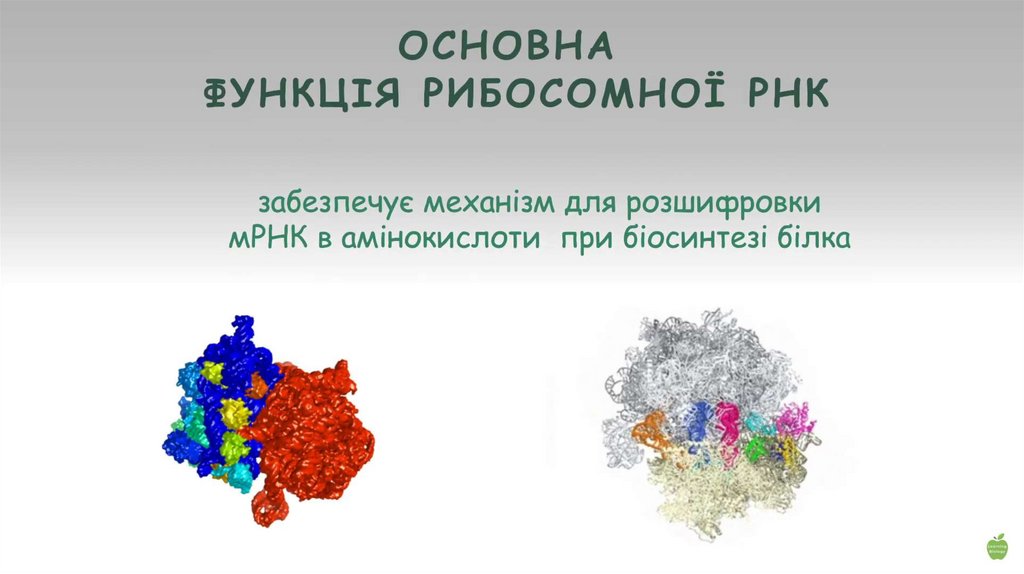 ОСНОВНА
ФУНКЦІЯ РИБОСОМНОЇ РНК

забезпечує механізм для розшифровки мРНК в амінокислоти при біосинтезі білка